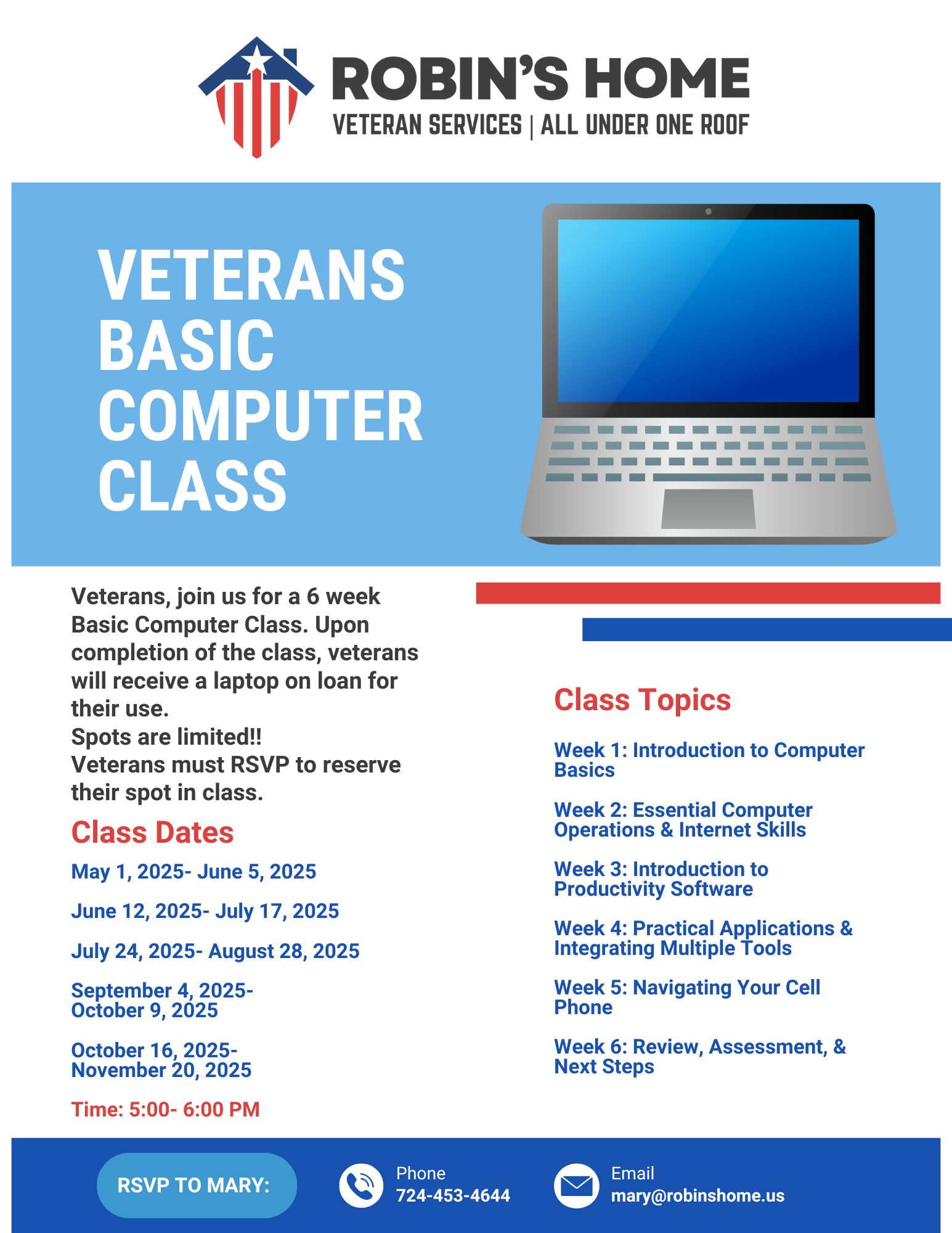 ROBIN'S HOME
VETERAN SERVICES | ALL UNDER ONE ROOF

VETERANS BASIC COMPUTER CLASS

Veterans, join us for a 6 week Basic Computer Class. Upon completion of the class, veterans will receive a laptop on loan for their use.
Spots are limited!!
Veterans must RSVP to reserve their spot in class.

Class Dates

May 1, 2025- June 5, 2025

June 12, 2025- July 17, 2025

July 24, 2025- August 28, 2025

September 4, 2025- October 9, 2025

October 16, 2025- November 20, 2025

Time: 5:00- 6:00 PM

Class Topics

Week 1: Introduction to Computer Basics

Week 2: Essential Computer Operations & Internet Skills

Week 3: Introduction to Productivity Software

Week 4: Practical Applications & Integrating Multiple Tools

Week 5: Navigating Your Cell Phone

Week 6: Review, Assessment, & Next Steps

RSVP TO MARY:

Phone
724-453-4644

Email
mary@robinshome.us